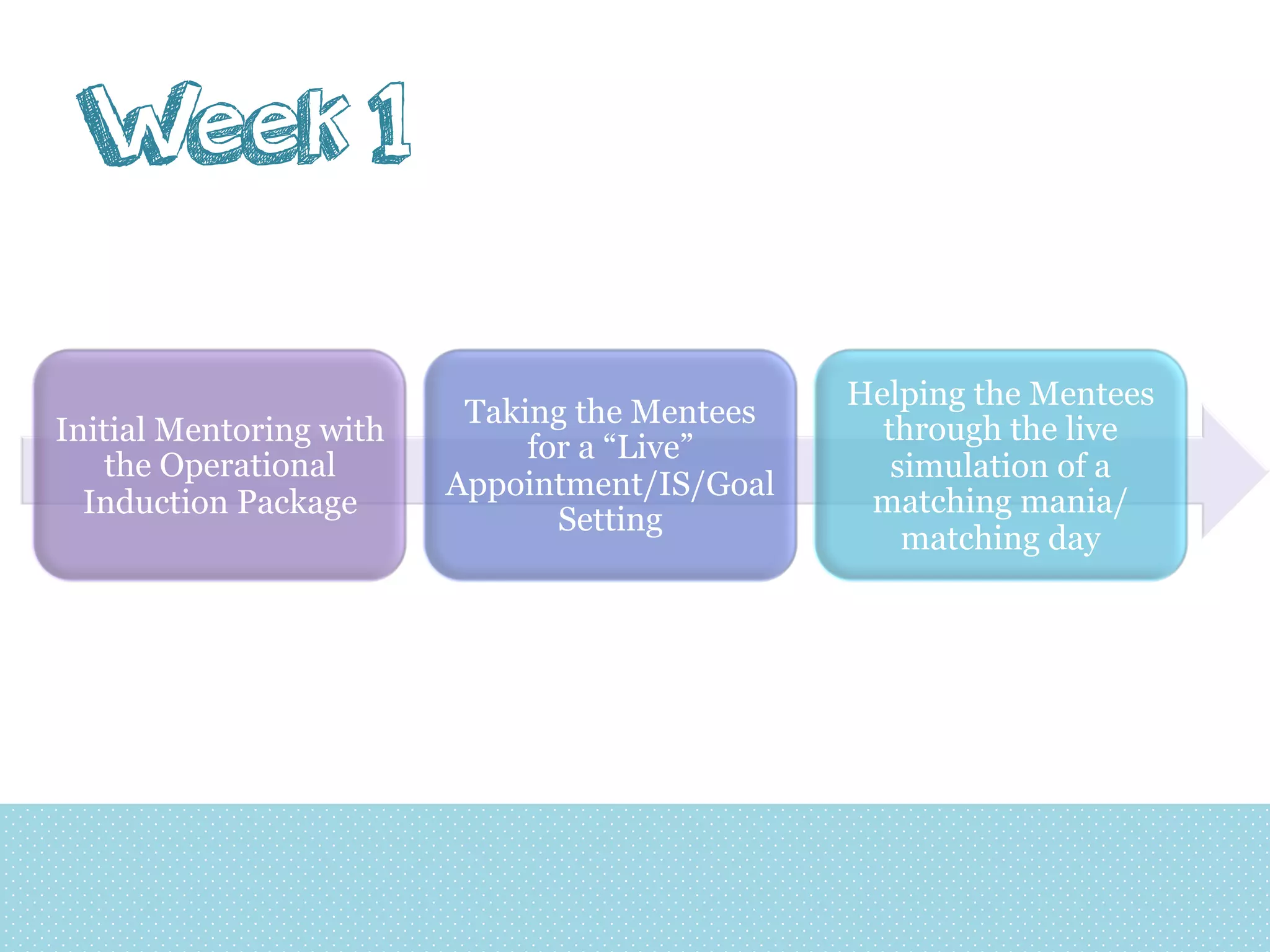 Week 1

Initial Mentoring with the Operational Induction Package

Taking the Mentees for a “Live” Appointment/IS/Goal Setting

Helping the Mentees through the live simulation of a matching mania/ matching day